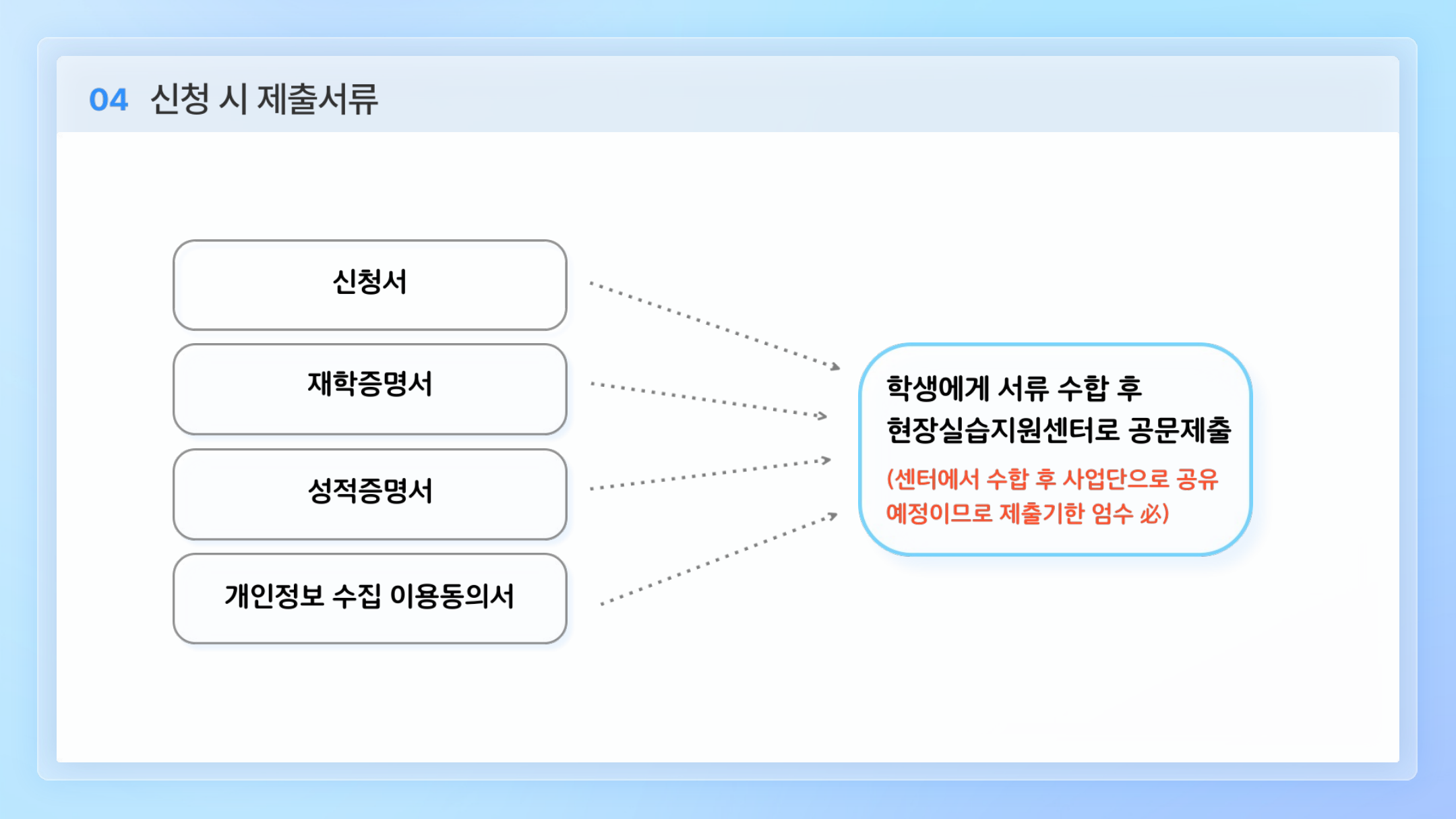 04 신청 시 제출서류

신청서

재학증명서

성적증명서

개인정보 수집 이용동의서

학생에게 서류 수합 후 현장실습지원센터로 공문제출

(센터에서 수합 후 사업단으로 공유 예정이므로 제출기한 엄수 必)